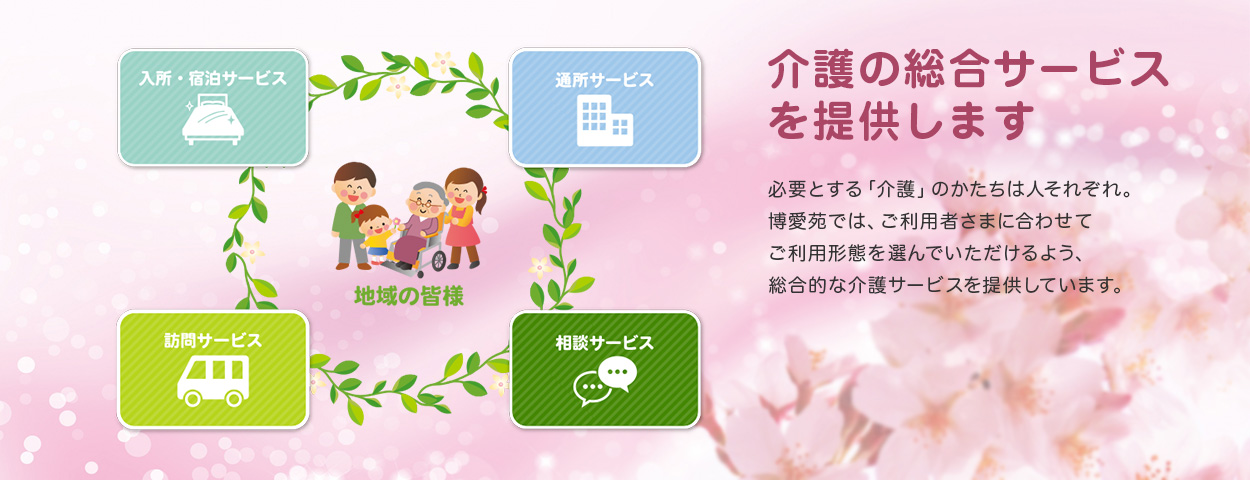 入所・宿泊サービス

通所サービス

地域の皆様

訪問サービス

相談サービス

介護の総合サービスを提供します

必要とする「介護」のかたちは人それぞれ。
博愛苑では、ご利用者さまに合わせて
ご利用形態を選んでいただけるよう、
総合的な介護サービスを提供しています。